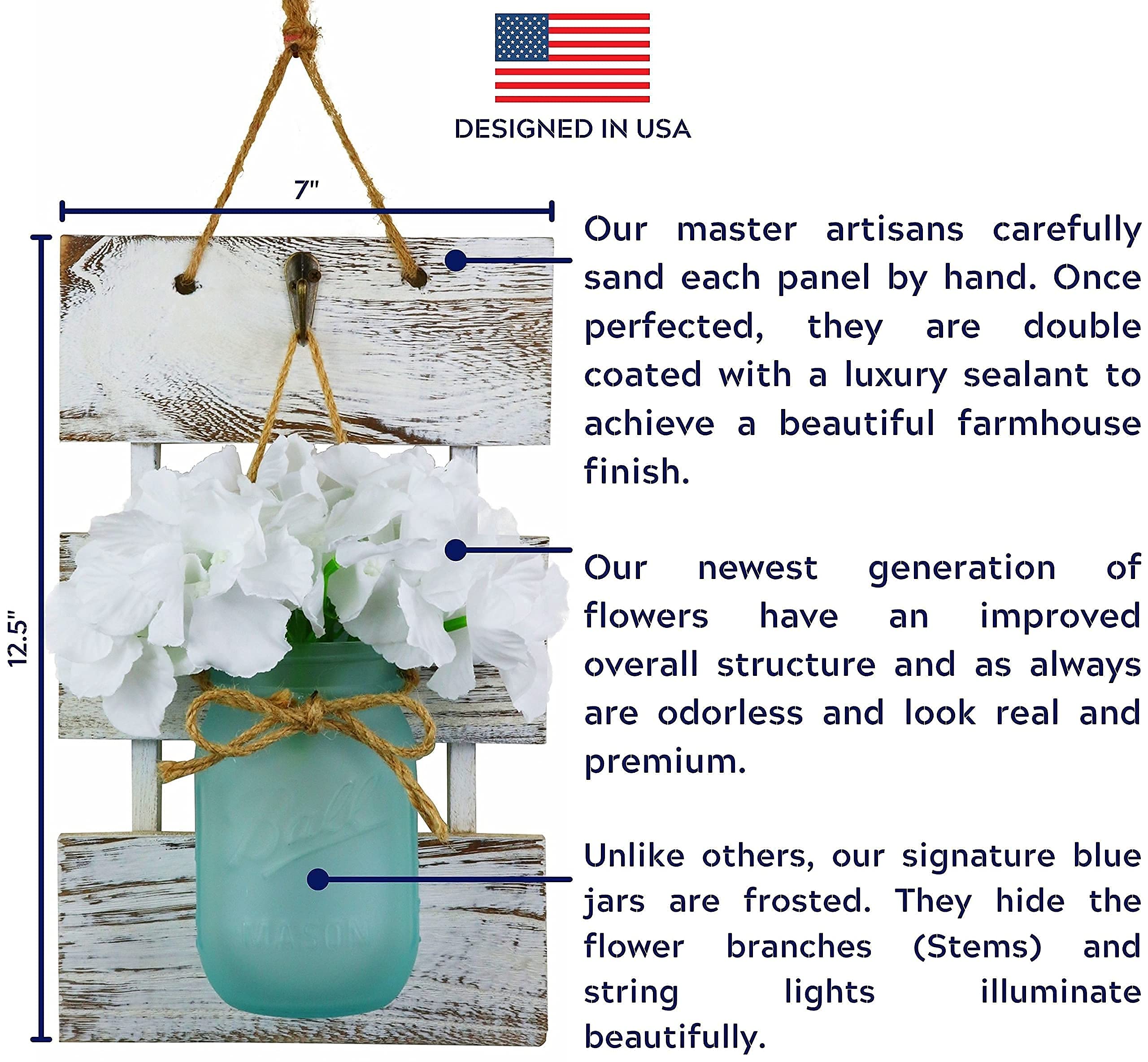 DESIGNED IN USA

7"

12.5"

Our master artisans carefully sand each panel by hand. Once perfected, they are double coated with a luxury sealant to achieve a beautiful farmhouse finish.

Our newest generation of flowers have an improved overall structure and as always are odorless and look real and premium.

Unlike others, our signature blue jars are frosted. They hide the flower branches (Stems) and string lights illuminate beautifully.

Ball

MASON